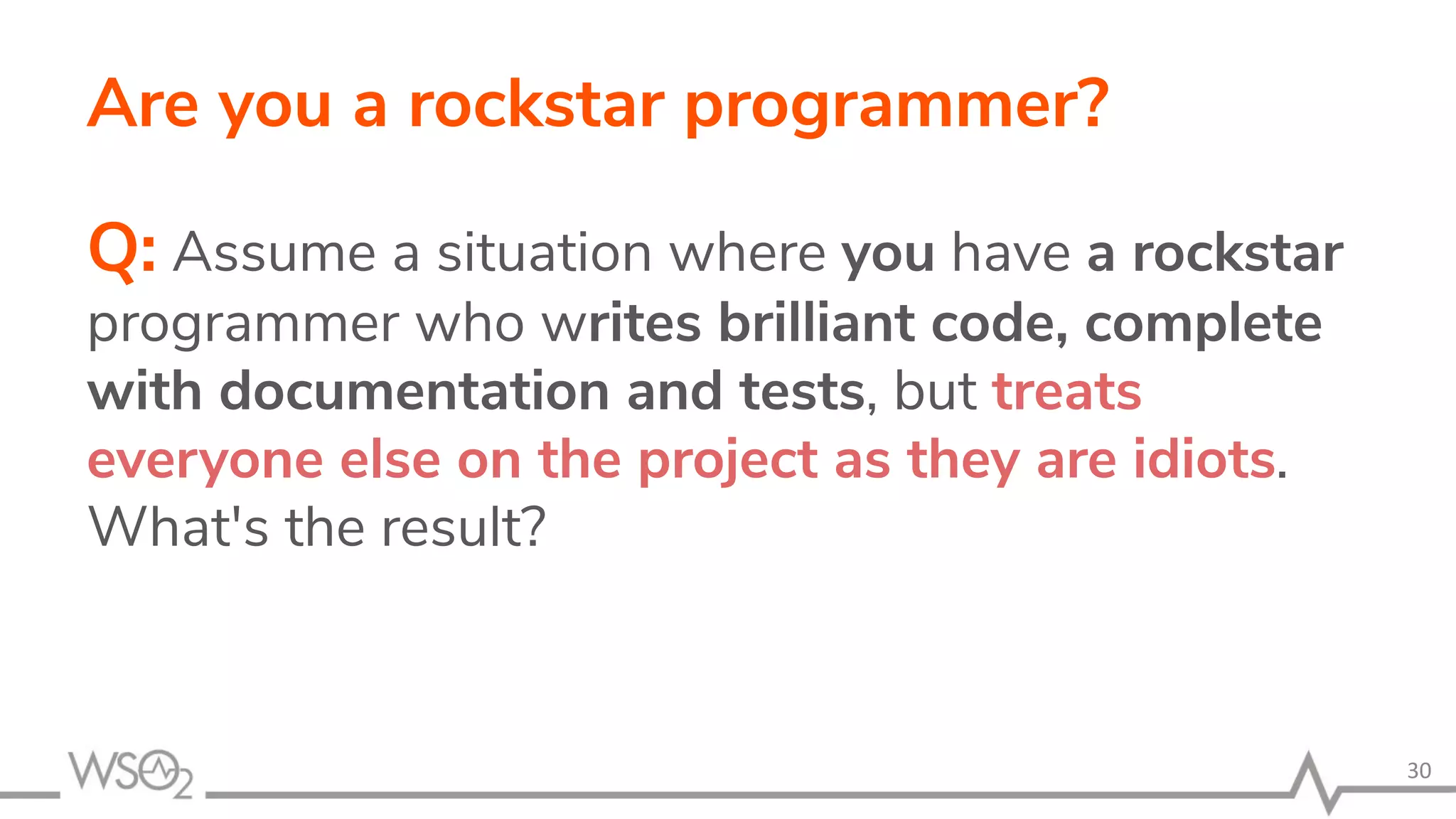 Are you a rockstar programmer?

Q: Assume a situation where you have a rockstar programmer who writes brilliant code, complete with documentation and tests, but treats everyone else on the project as they are idiots. What's the result?

WSO2

30